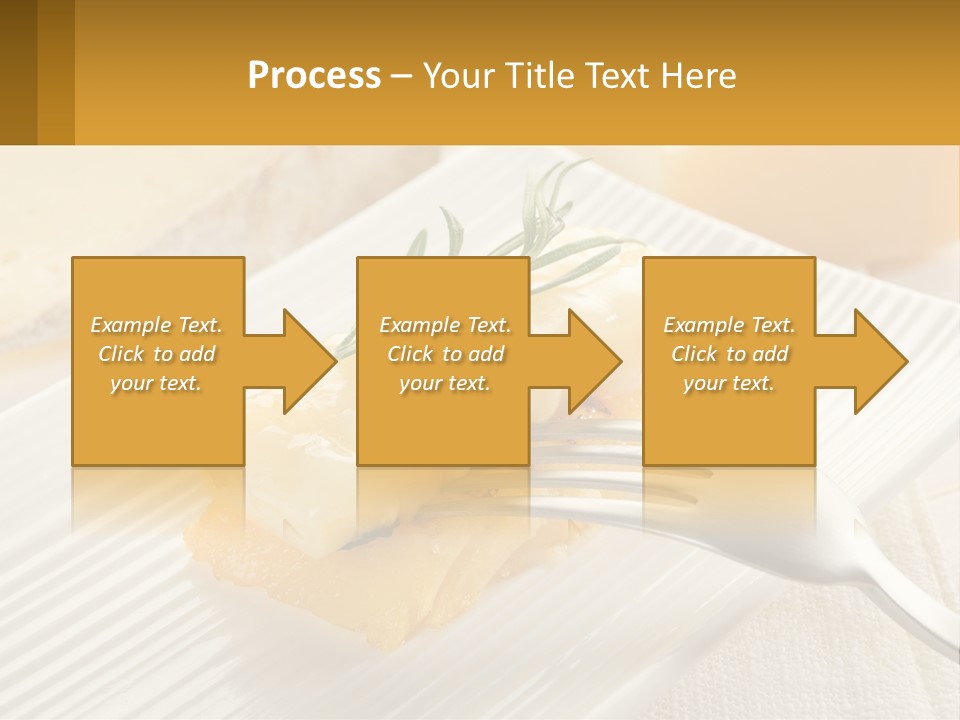 Process – Your Title Text Here

Example Text. Click to add your text.

Example Text. Click to add your text.

Example Text. Click to add your text.